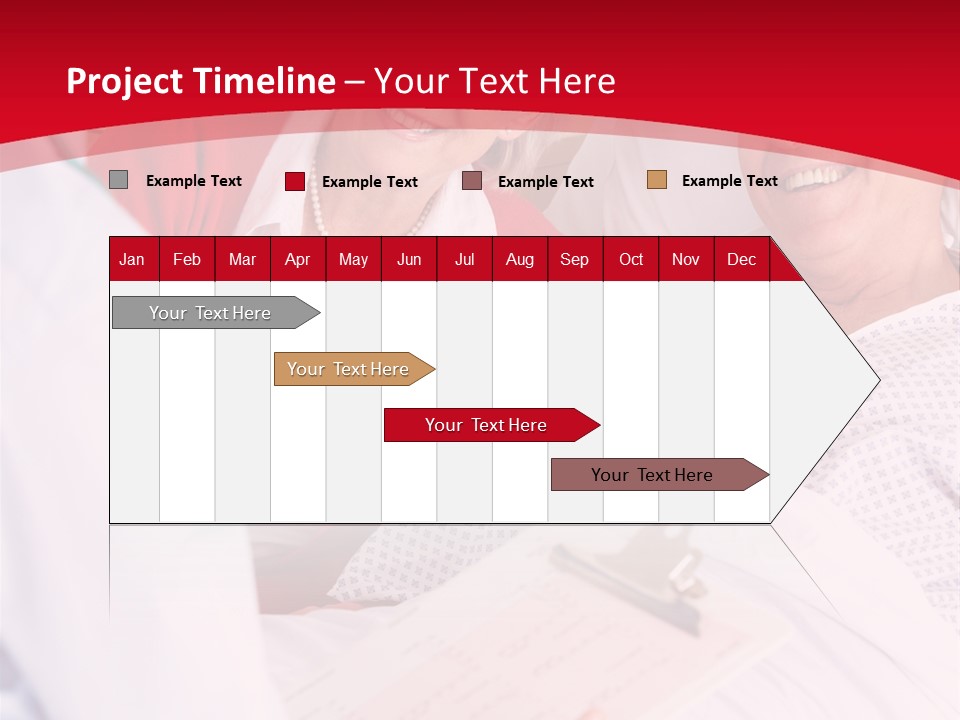 Project Timeline – Your Text Here

Example Text
Example Text
Example Text
Example Text

| Jan | Feb | Mar | Apr | May | Jun | Jul | Aug | Sep | Oct | Nov | Dec |
|---|---|---|---|---|---|---|---|---|---|---|---|

Your Text Here

Your Text Here

Your Text Here

Your Text Here